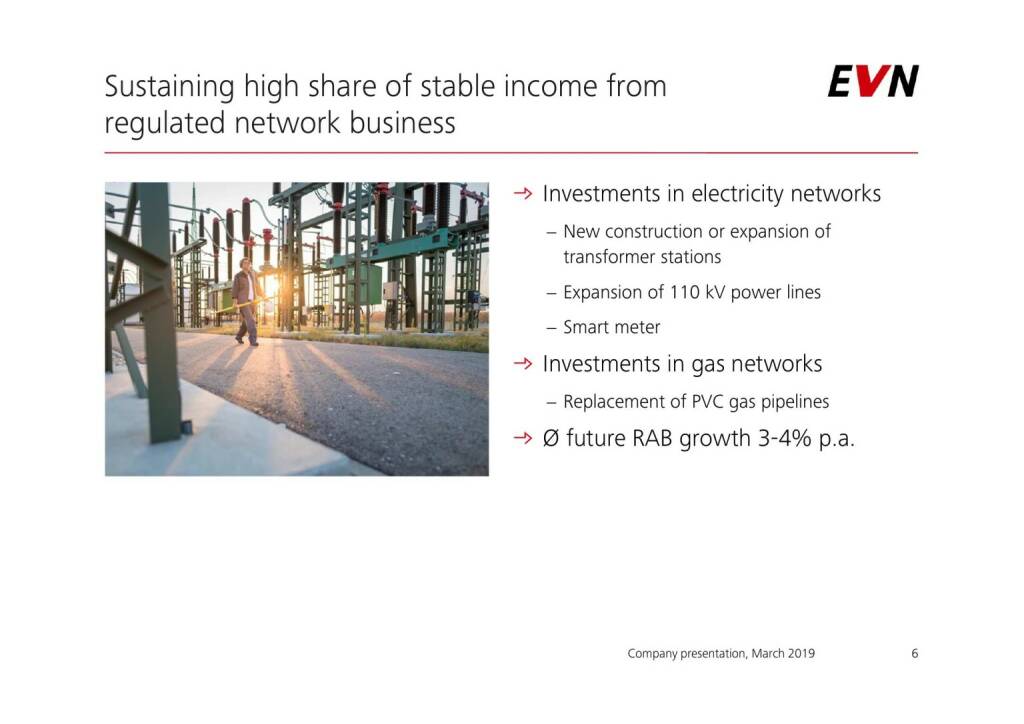 Sustaining high share of stable income from regulated network business

EVN

→ Investments in electricity networks

– New construction or expansion of transformer stations

– Expansion of 110 kV power lines

– Smart meter

→ Investments in gas networks

– Replacement of PVC gas pipelines

→ Ø future RAB growth 3-4% p.a.

Company presentation, March 2019

6